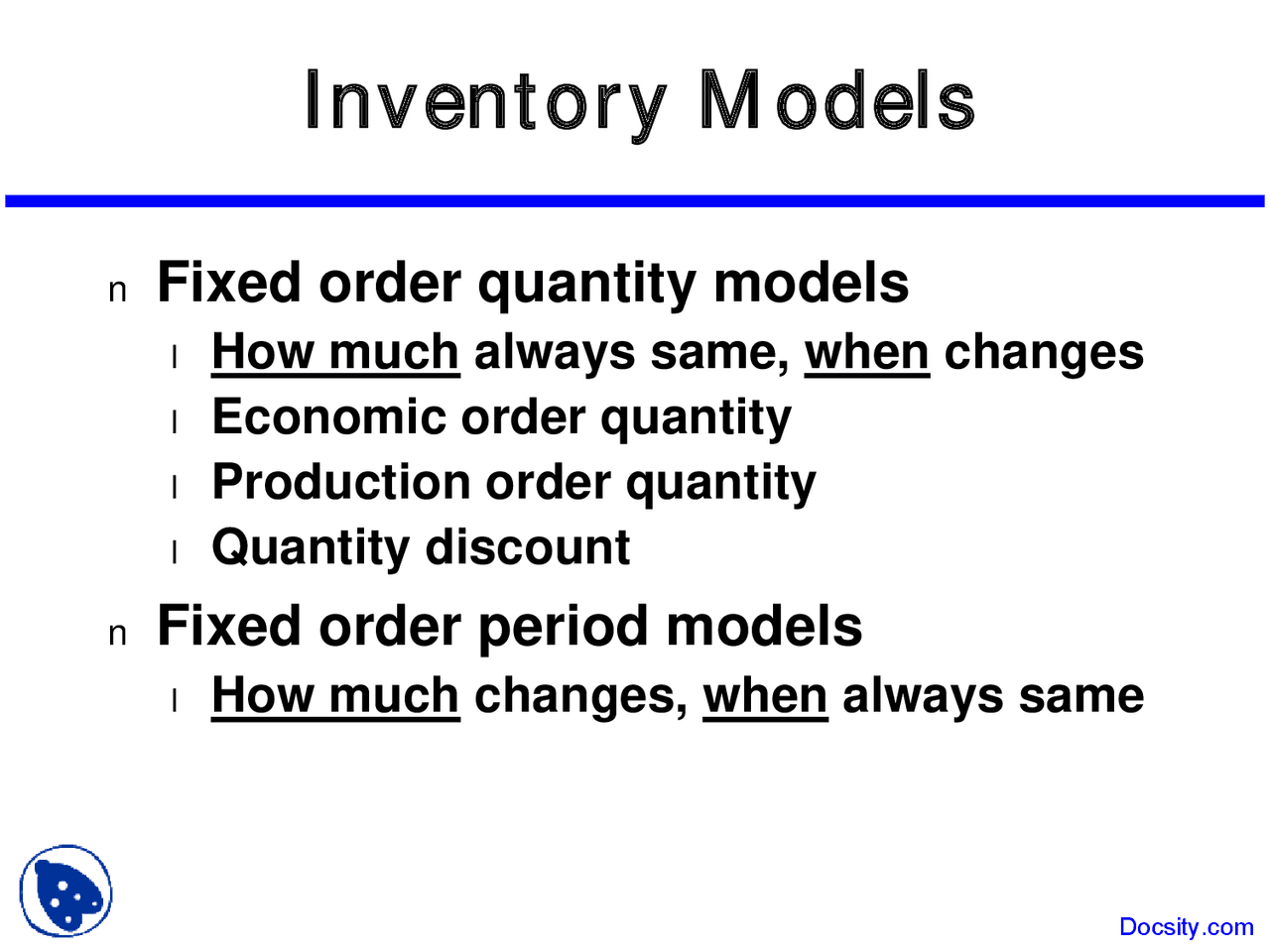 Inventory Models

n Fixed order quantity models

l How much always same, when changes

l Economic order quantity

l Production order quantity

l Quantity discount

n Fixed order period models

l How much changes, when always same

Docsity.com